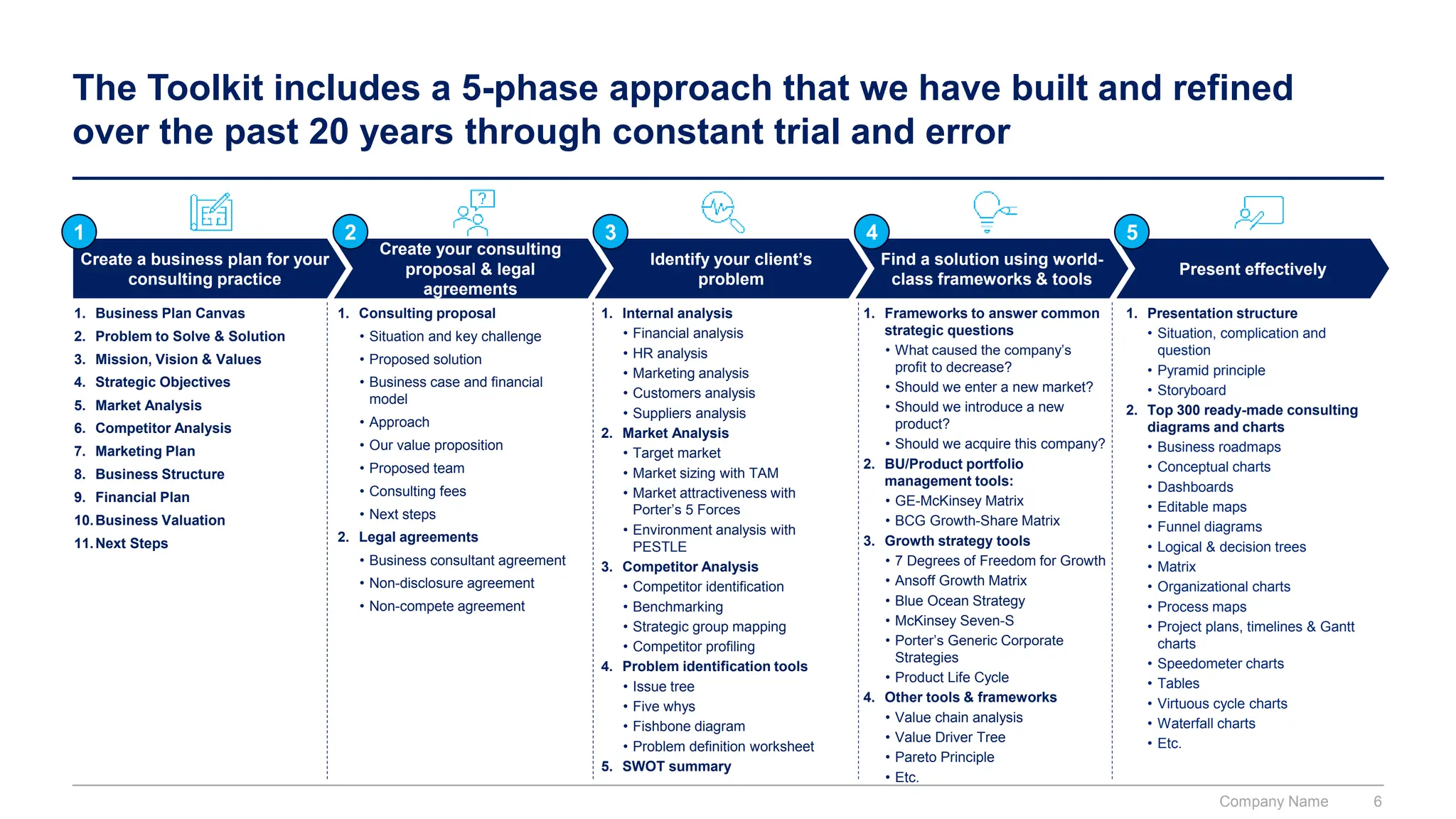 The Toolkit includes a 5-phase approach that we have built and refined over the past 20 years through constant trial and error

1

Create a business plan for your consulting practice

1. Business Plan Canvas
2. Problem to Solve & Solution
3. Mission, Vision & Values
4. Strategic Objectives
5. Market Analysis
6. Competitor Analysis
7. Marketing Plan
8. Business Structure
9. Financial Plan
10. Business Valuation
11. Next Steps

2

Create your consulting proposal & legal agreements

1. Consulting proposal
• Situation and key challenge
• Proposed solution
• Business case and financial model
• Approach
• Our value proposition
• Proposed team
• Consulting fees
• Next steps
2. Legal agreements
• Business consultant agreement
• Non-disclosure agreement
• Non-compete agreement

3

Identify your client's problem

1. Internal analysis
• Financial analysis
• HR analysis
• Marketing analysis
• Customers analysis
• Suppliers analysis
2. Market Analysis
• Target market
• Market sizing with TAM
• Market attractiveness with Porter's 5 Forces
• Environment analysis with PESTLE
3. Competitor Analysis
• Competitor identification
• Benchmarking
• Strategic group mapping
• Competitor profiling
4. Problem identification tools
• Issue tree
• Five whys
• Fishbone diagram
• Problem definition worksheet
5. SWOT summary

4

Find a solution using world-class frameworks & tools

1. Frameworks to answer common strategic questions
• What caused the company's profit to decrease?
• Should we enter a new market?
• Should we introduce a new product?
• Should we acquire this company?
2. BU/Product portfolio management tools:
• GE-McKinsey Matrix
• BCG Growth-Share Matrix
3. Growth strategy tools
• 7 Degrees of Freedom for Growth
• Ansoff Growth Matrix
• Blue Ocean Strategy
• McKinsey Seven-S
• Porter's Generic Corporate Strategies
• Product Life Cycle
4. Other tools & frameworks
• Value chain analysis
• Value Driver Tree
• Pareto Principle
• Etc.

5

Present effectively

1. Presentation structure
• Situation, complication and question
• Pyramid principle
• Storyboard
2. Top 300 ready-made consulting diagrams and charts
• Business roadmaps
• Conceptual charts
• Dashboards
• Editable maps
• Funnel diagrams
• Logical & decision trees
• Matrix
• Organizational charts
• Process maps
• Project plans, timelines & Gantt charts
• Speedometer charts
• Tables
• Virtuous cycle charts
• Waterfall charts
• Etc.

Company Name 6